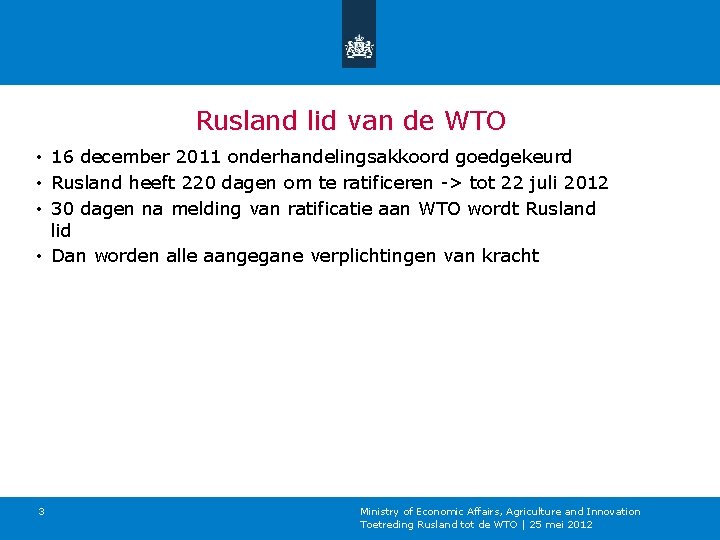 Rusland lid van de WTO

• 16 december 2011 onderhandelingsakkoord goedgekeurd
• Rusland heeft 220 dagen om te ratificeren -> tot 22 juli 2012
• 30 dagen na melding van ratificatie aan WTO wordt Rusland lid
• Dan worden alle aangegane verplichtingen van kracht

3

Ministry of Economic Affairs, Agriculture and Innovation
Toetreding Rusland tot de WTO | 25 mei 2012